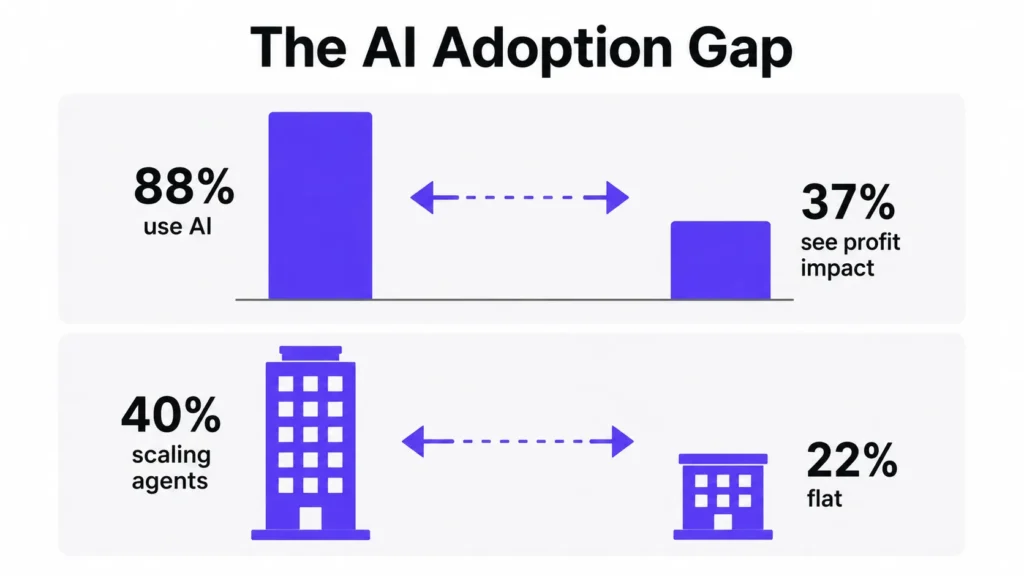 The AI Adoption Gap

88%
use AI

37%
see profit impact

40%
scaling agents

22%
flat